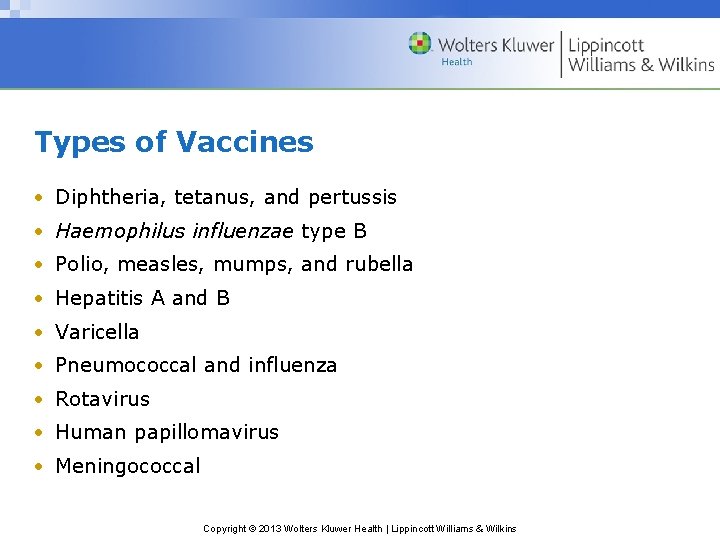 Wolters Kluwer
Health
Lippincott
Williams & Wilkins

Types of Vaccines

• Diphtheria, tetanus, and pertussis
• Haemophilus influenzae type B
• Polio, measles, mumps, and rubella
• Hepatitis A and B
• Varicella
• Pneumococcal and influenza
• Rotavirus
• Human papillomavirus
• Meningococcal

Copyright © 2013 Wolters Kluwer Health | Lippincott Williams & Wilkins